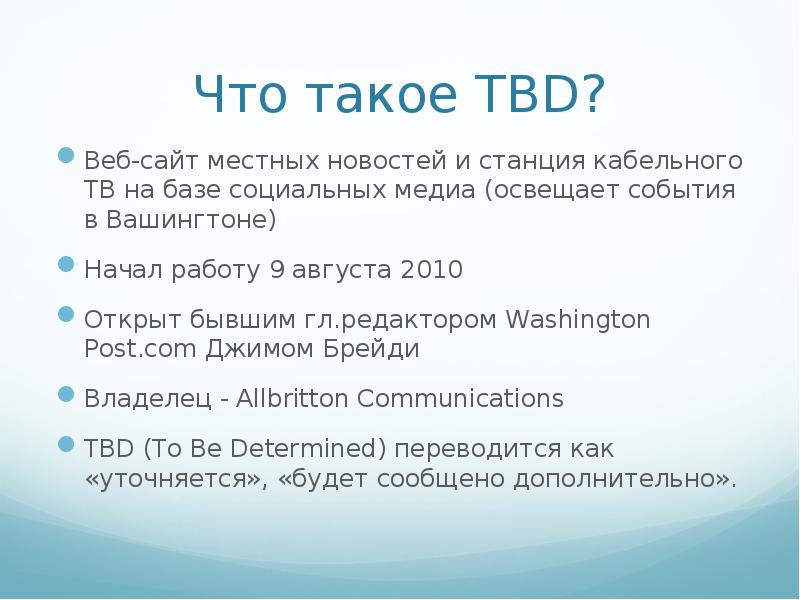 Что такое TBD?

Веб-сайт местных новостей и станция кабельного ТВ на базе социальных медиа (освещает события в Вашингтоне)

Начал работу 9 августа 2010

Открыт бывшим гл.редактором Washington Post.com Джимом Брейди

Владелец - Allbritton Communications

TBD (To Be Determined) переводится как «уточняется», «будет сообщено дополнительно».